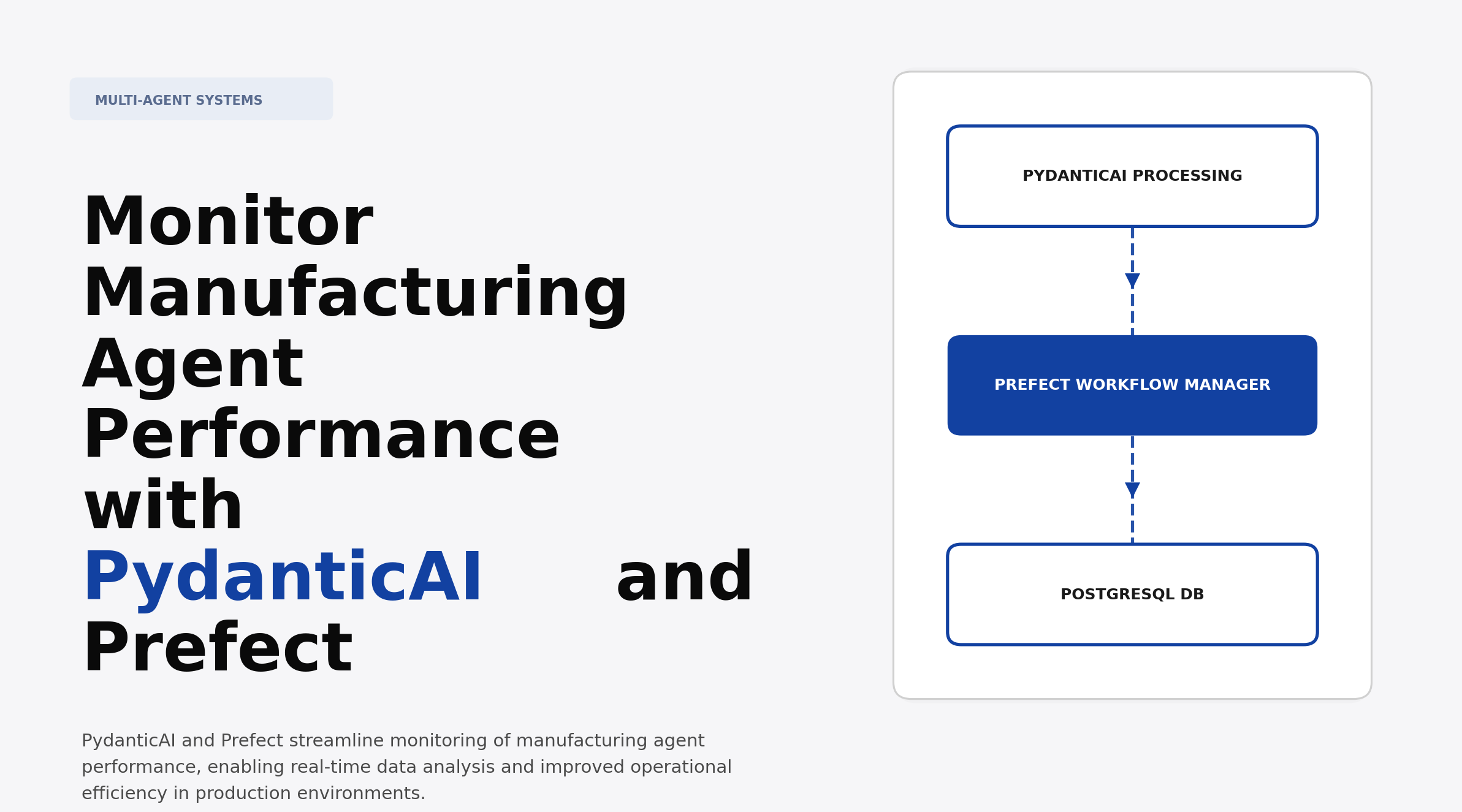 MULTI-AGENT SYSTEMS

Monitor Manufacturing Agent Performance with PydanticAI and Prefect

PydanticAI and Prefect streamline monitoring of manufacturing agent performance, enabling real-time data analysis and improved operational efficiency in production environments.

PYDANTICAI PROCESSING

PREFECT WORKFLOW MANAGER

POSTGRESQL DB